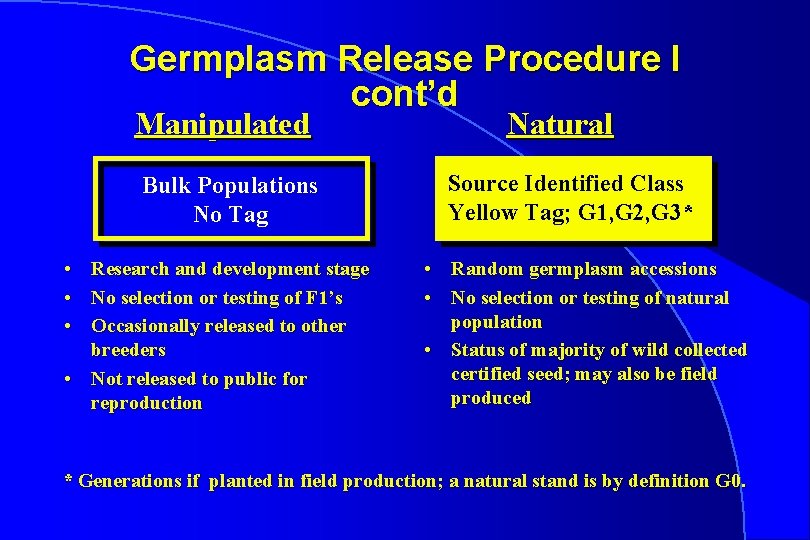 Germplasm Release Procedure I cont'd

Manipulated

Bulk Populations
No Tag

• Research and development stage
• No selection or testing of F1's
• Occasionally released to other breeders
• Not released to public for reproduction

Natural

Source Identified Class
Yellow Tag; G1,G2,G3*

• Random germplasm accessions
• No selection or testing of natural population
• Status of majority of wild collected certified seed; may also be field produced

* Generations if planted in field production; a natural stand is by definition G0.